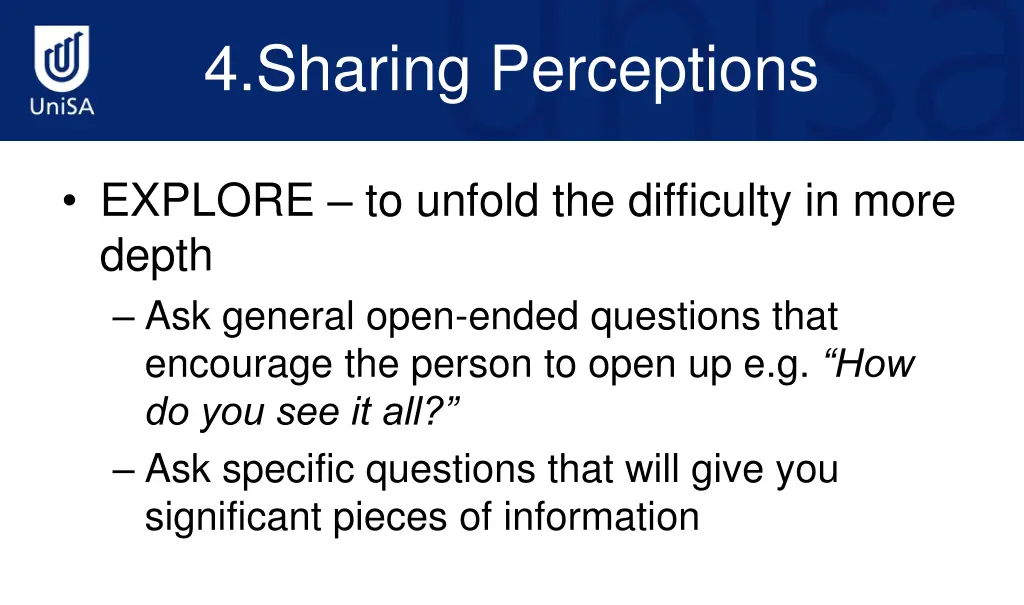 UniSA

4.Sharing Perceptions

• EXPLORE – to unfold the difficulty in more depth
– Ask general open-ended questions that encourage the person to open up e.g. “How do you see it all?”
– Ask specific questions that will give you significant pieces of information